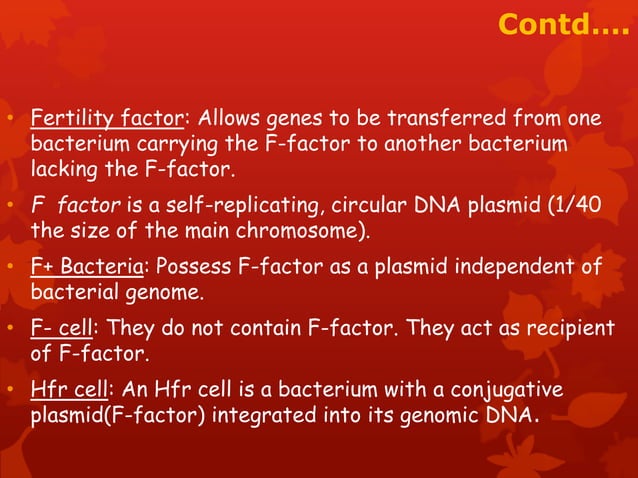 Contd....

• Fertility factor: Allows genes to be transferred from one bacterium carrying the F-factor to another bacterium lacking the F-factor.

• F factor is a self-replicating, circular DNA plasmid (1/40 the size of the main chromosome).

• F+ Bacteria: Possess F-factor as a plasmid independent of bacterial genome.

• F- cell: They do not contain F-factor. They act as recipient of F-factor.

• Hfr cell: An Hfr cell is a bacterium with a conjugative plasmid(F-factor) integrated into its genomic DNA.